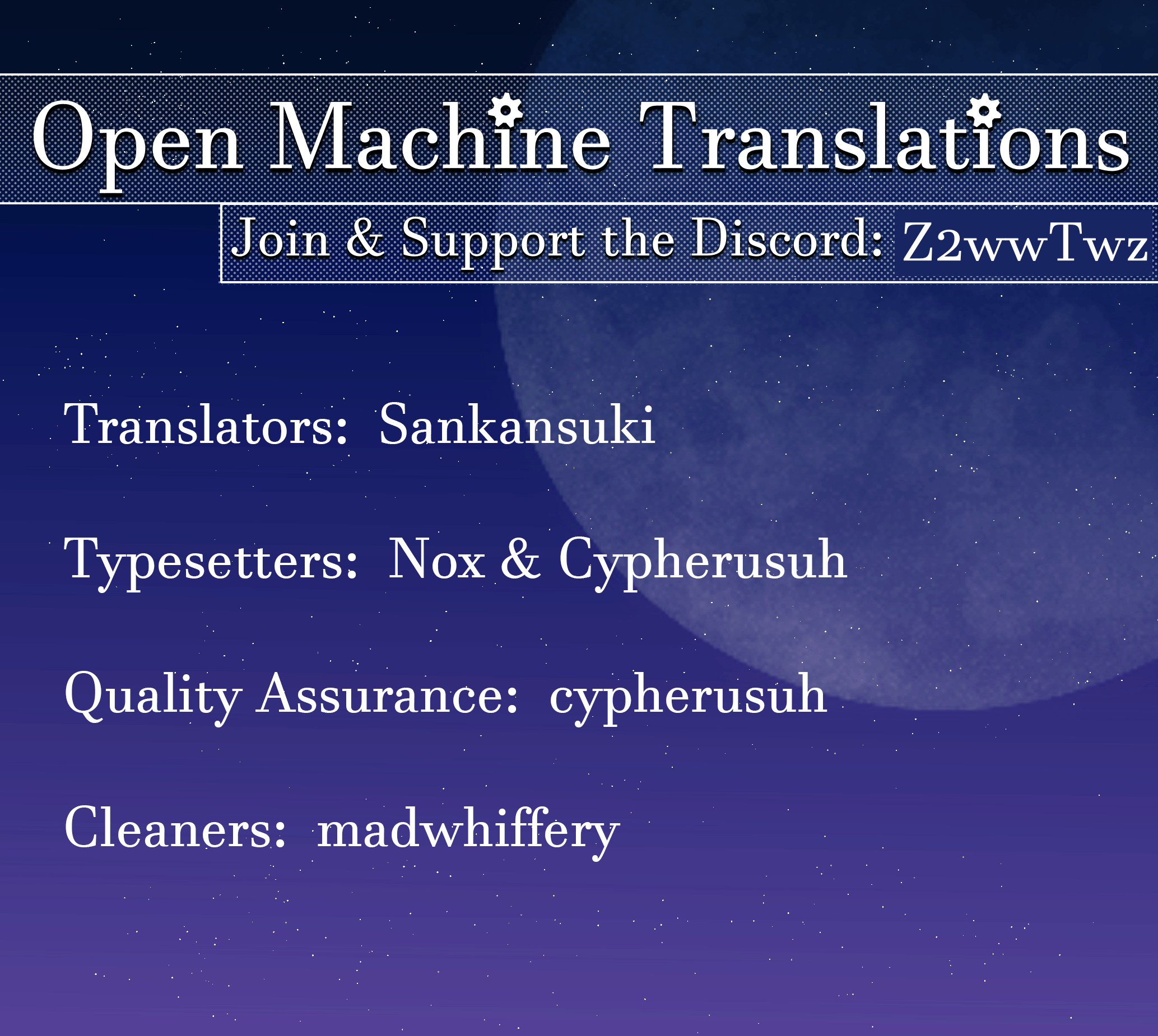 Open Machine Translations

Join & Support the Discord: Z2wwTwz

Translators: Sankansuki

Typesetters: Nox & Cypherusuh

Quality Assurance: cypherusuh

Cleaners: madwhiffery